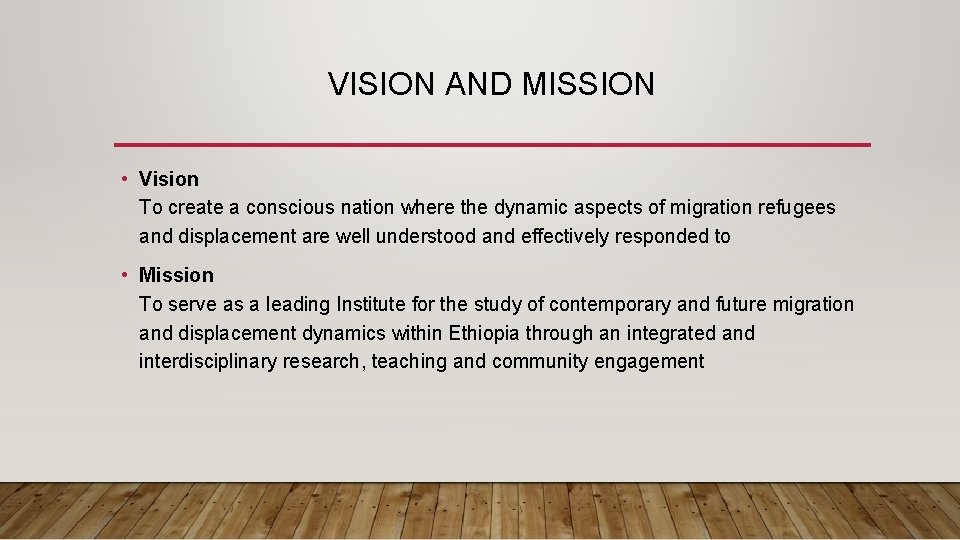 VISION AND MISSION

• Vision
To create a conscious nation where the dynamic aspects of migration refugees and displacement are well understood and effectively responded to

• Mission
To serve as a leading Institute for the study of contemporary and future migration and displacement dynamics within Ethiopia through an integrated and interdisciplinary research, teaching and community engagement